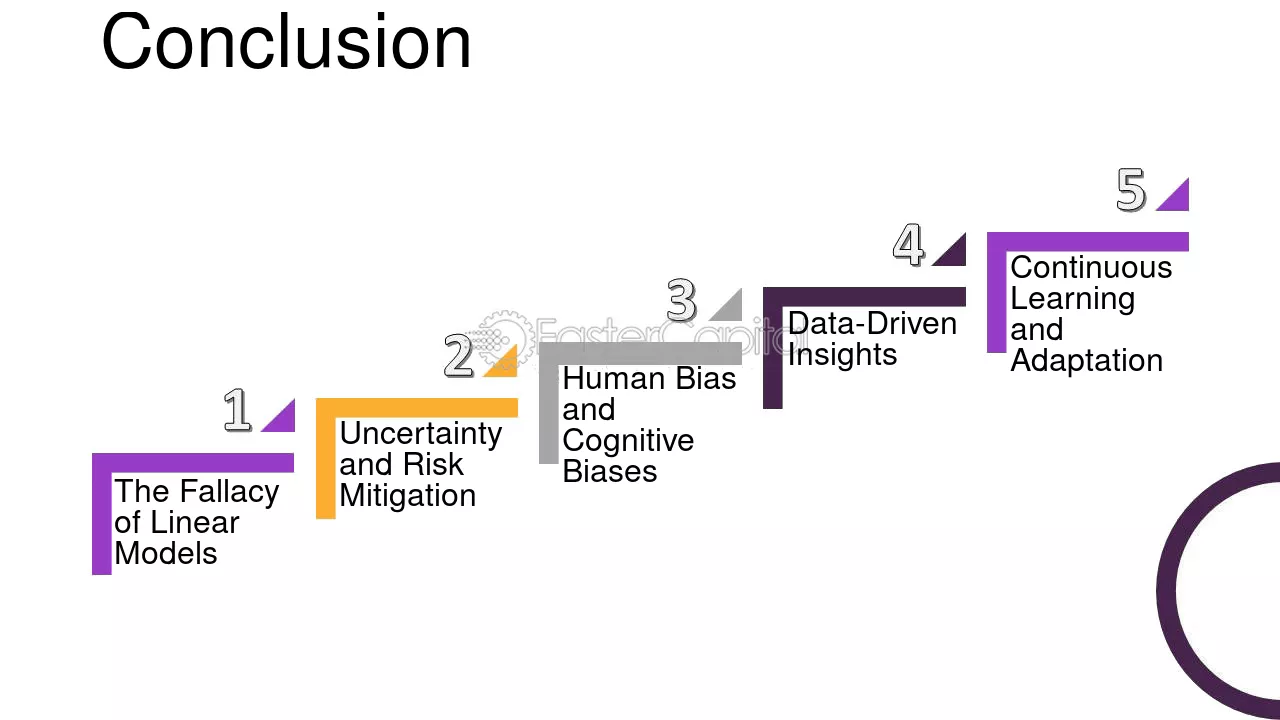 Conclusion

1
The Fallacy of Linear Models

2
Uncertainty and Risk Mitigation

3
Human Bias and Cognitive Biases

4
Data-Driven Insights

5
Continuous Learning and Adaptation

FasterCapital